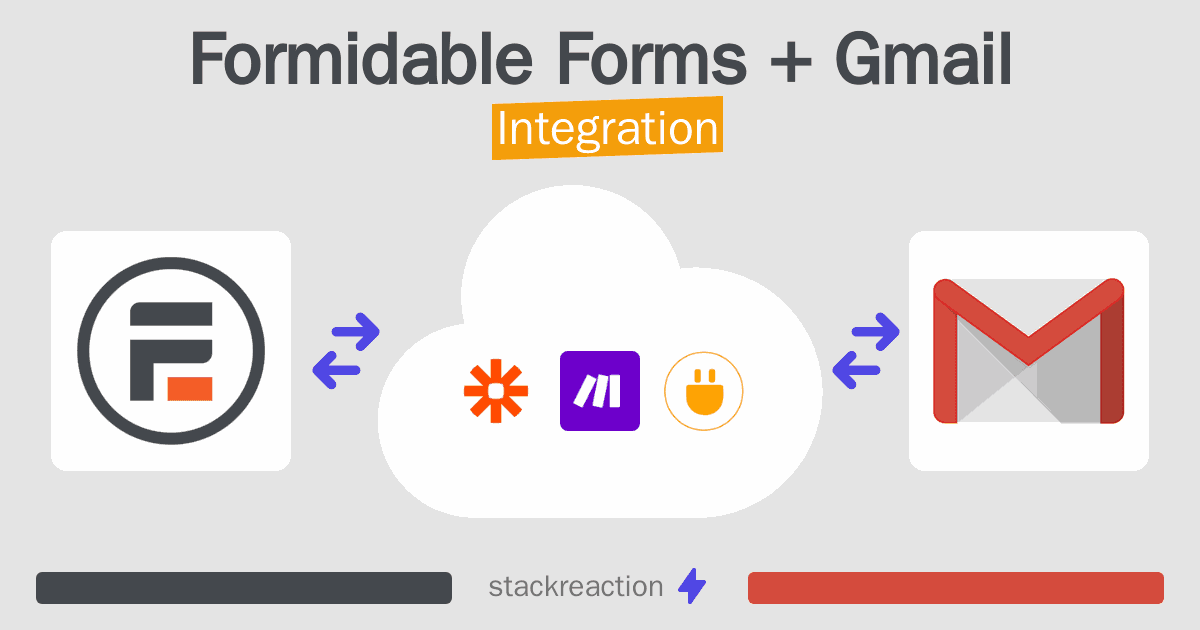 Formidable Forms + Gmail
Integration

stackreaction